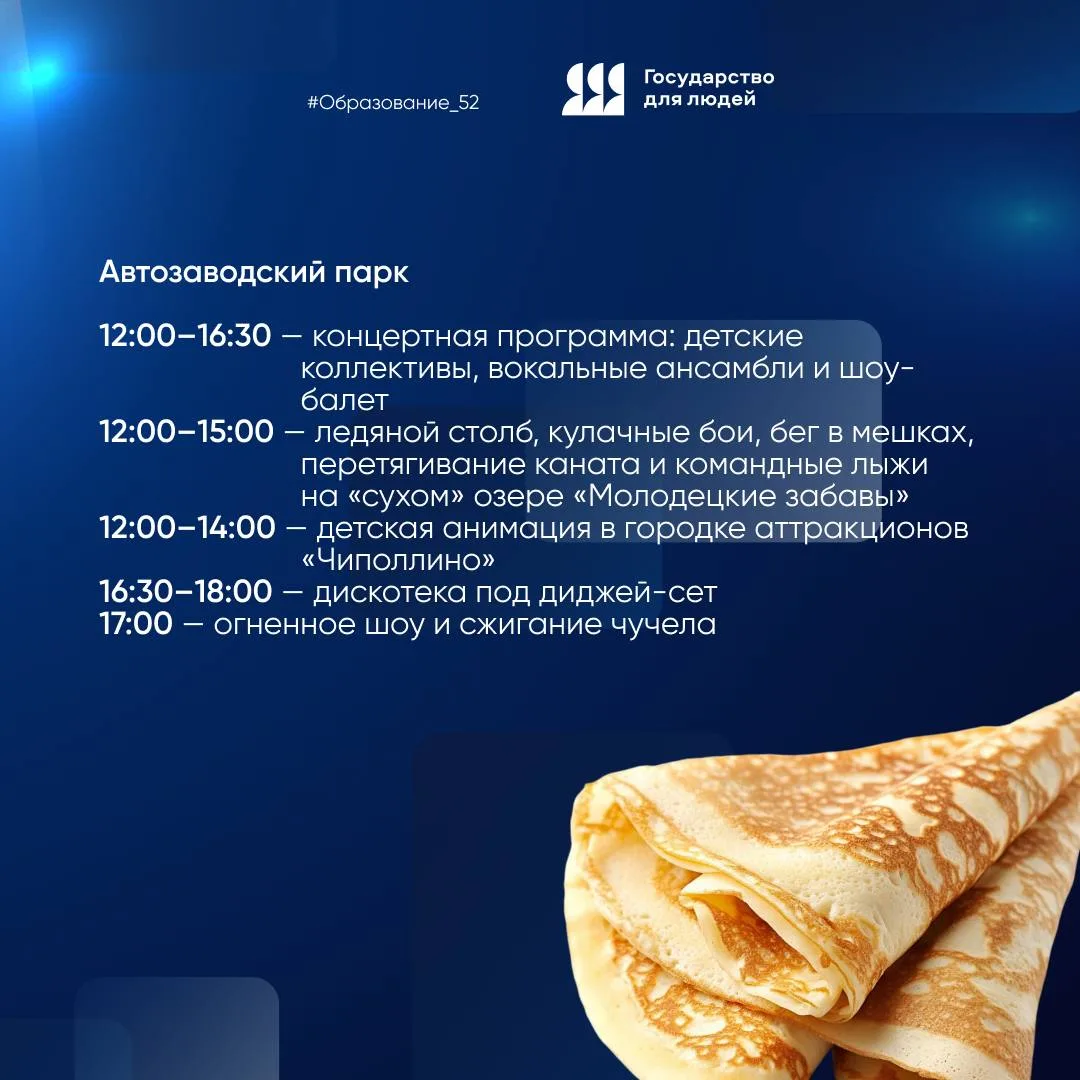 #Образование_52

Государство для людей

Автозаводский парк

12:00–16:30 — концертная программа: детские коллективы, вокальные ансамбли и шоу-балет
12:00–15:00 — ледяной столб, кулачные бои, бег в мешках, перетягивание каната и командные лыжи на «сухом» озере «Молодецкие забавы»
12:00–14:00 — детская анимация в городке аттракционов «Чиполлино»
16:30–18:00 — дискотека под диджей-сет
17:00 — огненное шоу и сжигание чучела